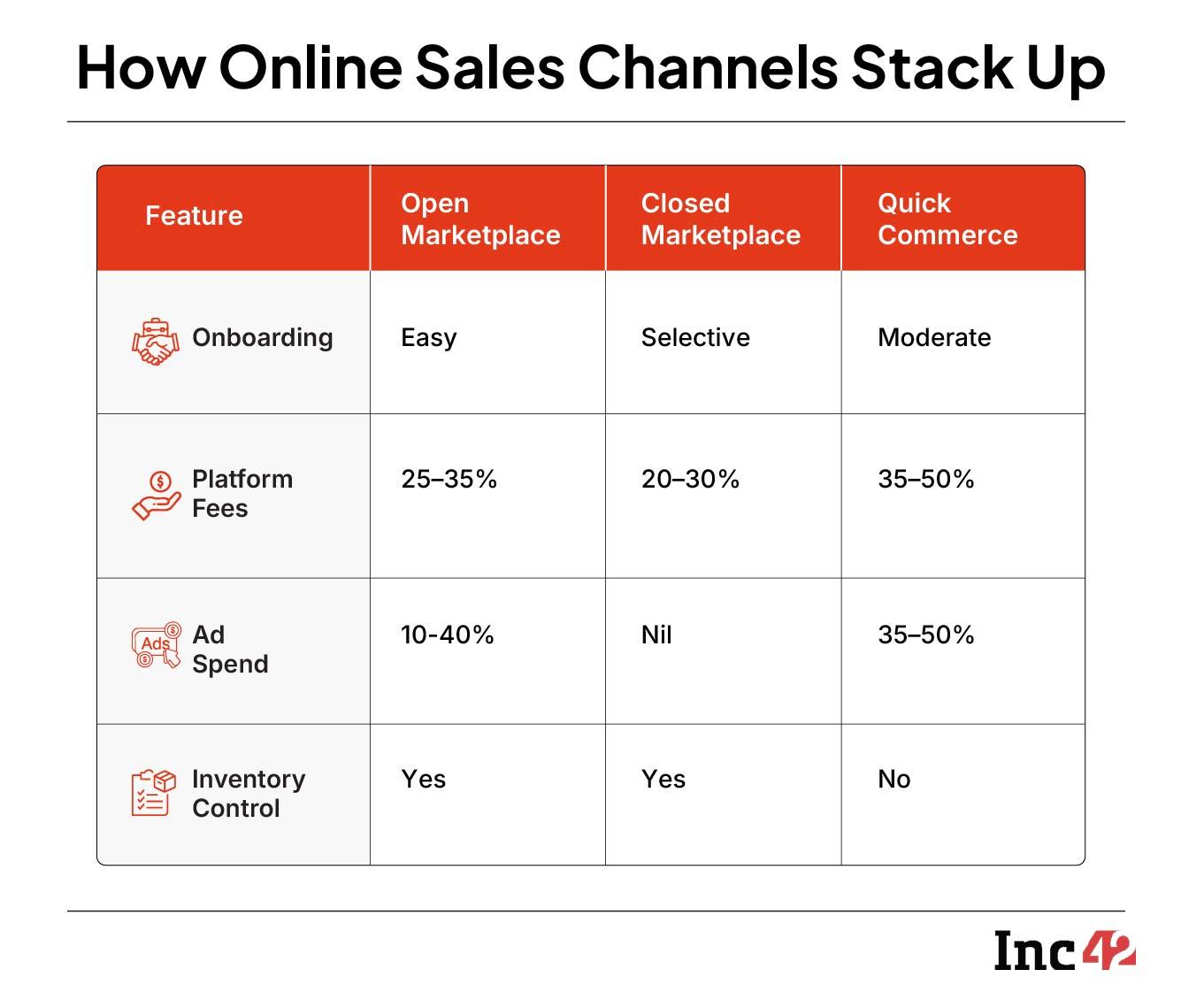 How Online Sales Channels Stack Up

| Feature | Open Marketplace | Closed Marketplace | Quick Commerce |
|---|---|---|---|
| Onboarding | Easy | Selective | Moderate |
| Platform Fees | 25–35% | 20–30% | 35–50% |
| Ads Ad Spend | 10-40% | Nil | 35–50% |
| Inventory Control | Yes | Yes | No |

Inc42